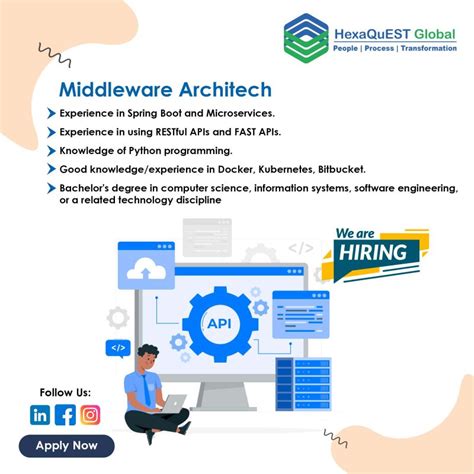 HexaQuEST Global
People | Process | Transformation

Middleware Architech

Experience in Spring Boot and Microservices.

Experience in using RESTful APIs and FAST APIs.

Knowledge of Python programming.

Good knowledge/experience in Docker, Kubernetes, Bitbucket.

Bachelor's degree in computer science, information systems, software engineering, or a related technology discipline

We are HIRING

</>

API

</>

Follow Us:

in

f

Apply Now